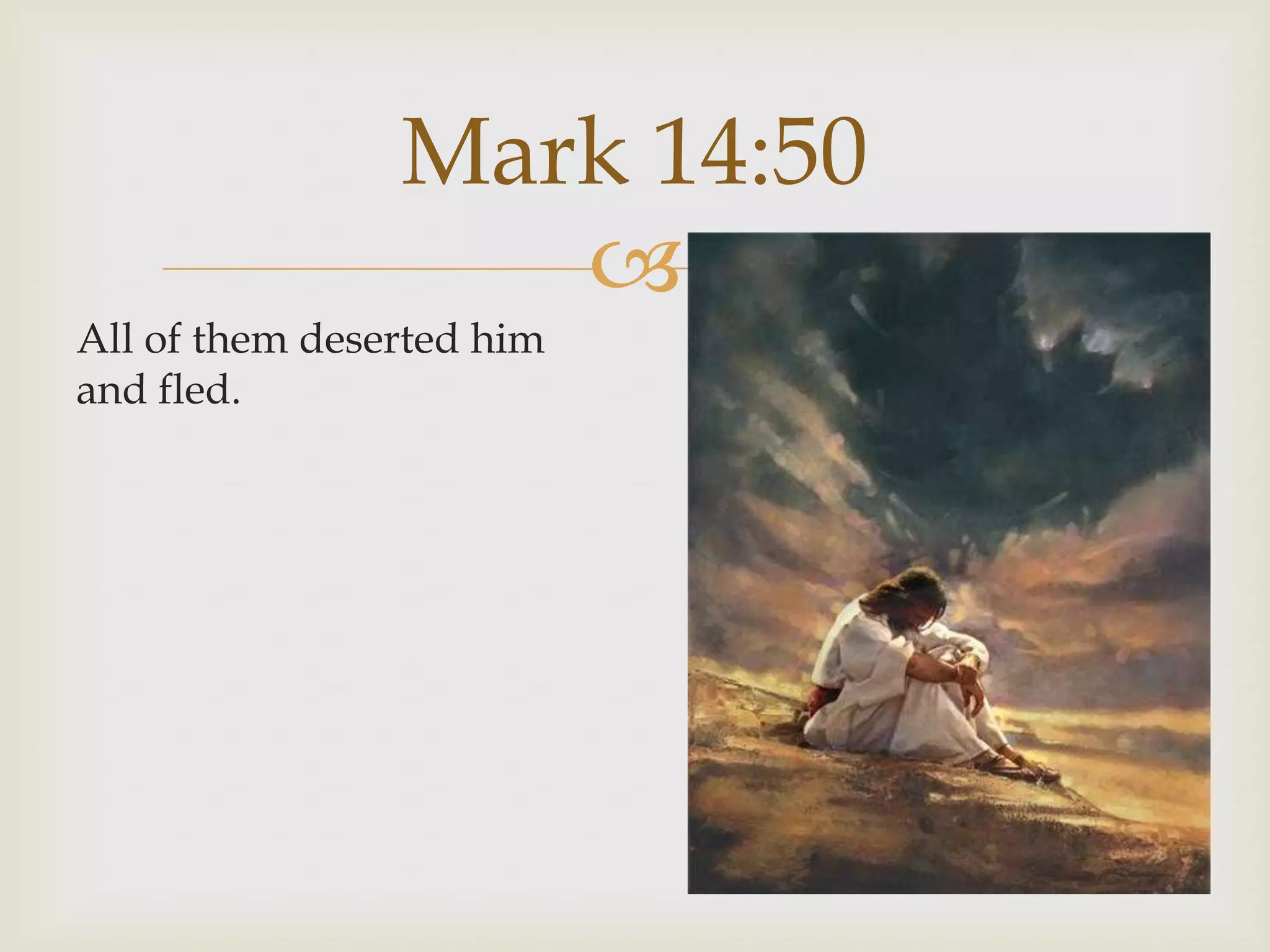 Mark 14:50

All of them deserted him and fled.